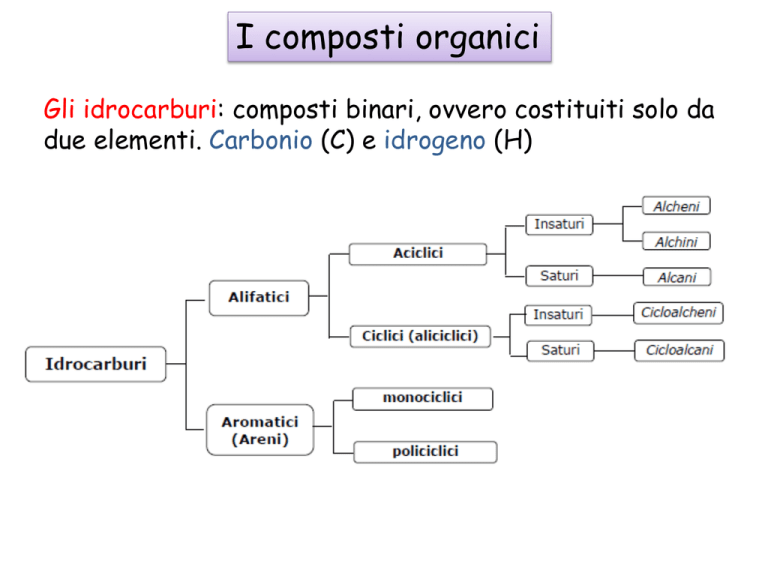 I composti organici

Gli idrocarburi: composti binari, ovvero costituiti solo da due elementi. Carbonio (C) e idrogeno (H)

Idrocarburi

Alifatici

Aciclici

Insaturi

Alcheni

Alchini

Saturi

Alcani

Ciclici (aliciclici)

Insaturi

Cicloalcheni

Saturi

Cicloalcani

Aromatici (Areni)

monociclici

policiclici